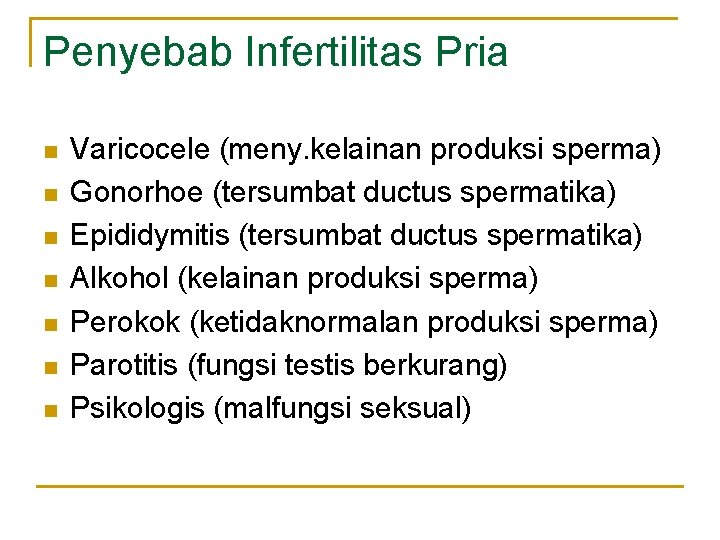 Penyebab Infertilitas Pria

- Varicocele (meny.kelainan produksi sperma)
- Gonorhoe (tersumbat ductus spermatika)
- Epididymitis (tersumbat ductus spermatika)
- Alkohol (kelainan produksi sperma)
- Perokok (ketidaknormalan produksi sperma)
- Parotitis (fungsi testis berkurang)
- Psikologis (malfungsi seksual)